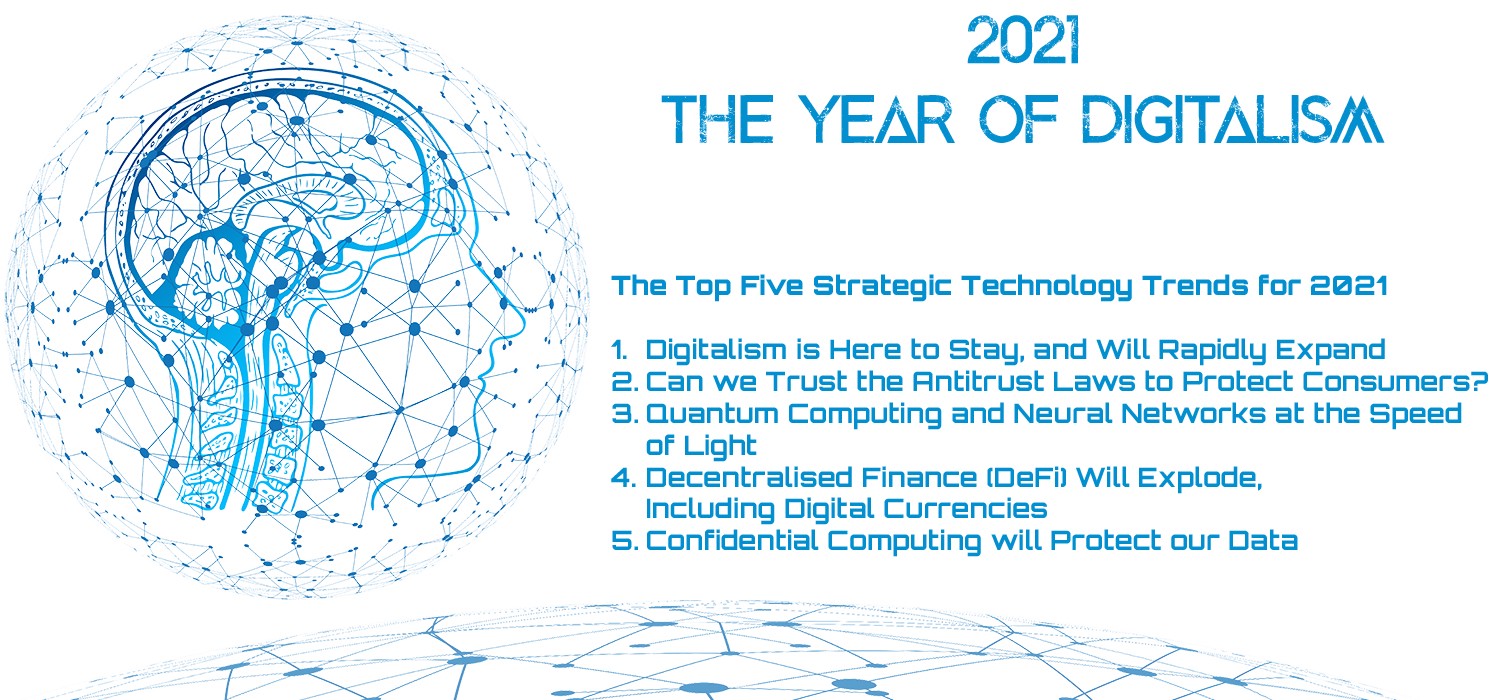 2021
THE YEAR OF DIGITALISM

The Top Five Strategic Technology Trends for 2021

1. Digitalism is Here to Stay, and Will Rapidly Expand
2. Can we Trust the Antitrust Laws to Protect Consumers?
3. Quantum Computing and Neural Networks at the Speed of Light
4. Decentralised Finance (DeFi) Will Explode, Including Digital Currencies
5. Confidential Computing will Protect our Data